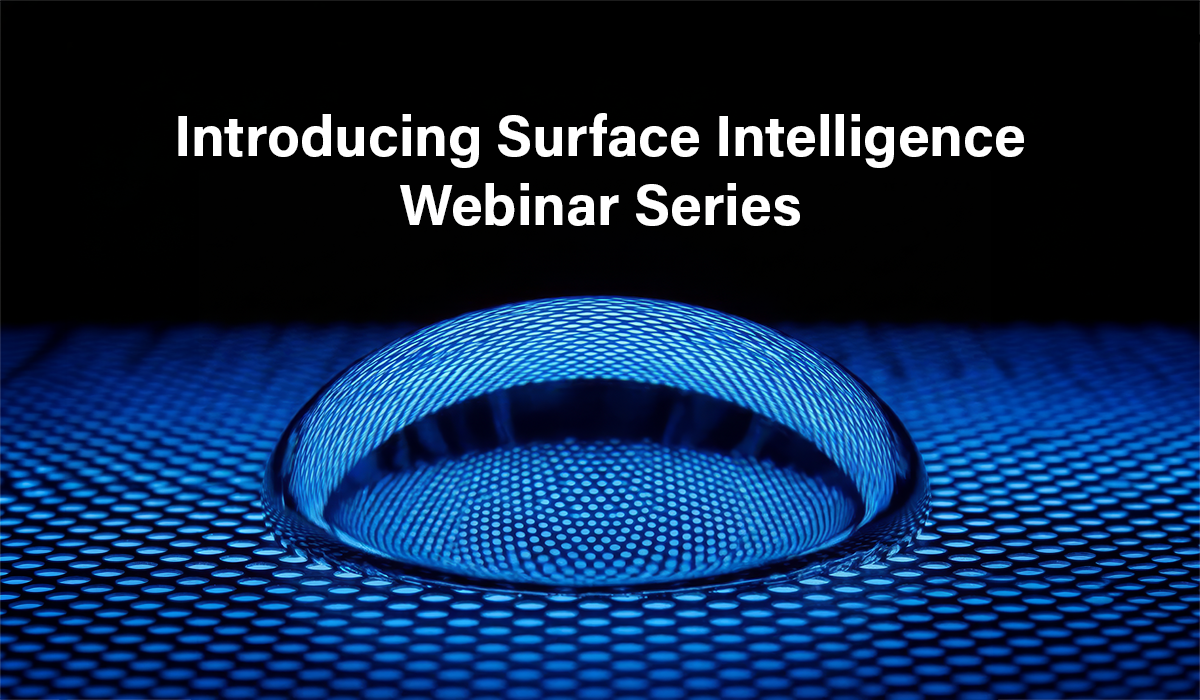 Introducing Surface Intelligence Webinar Series